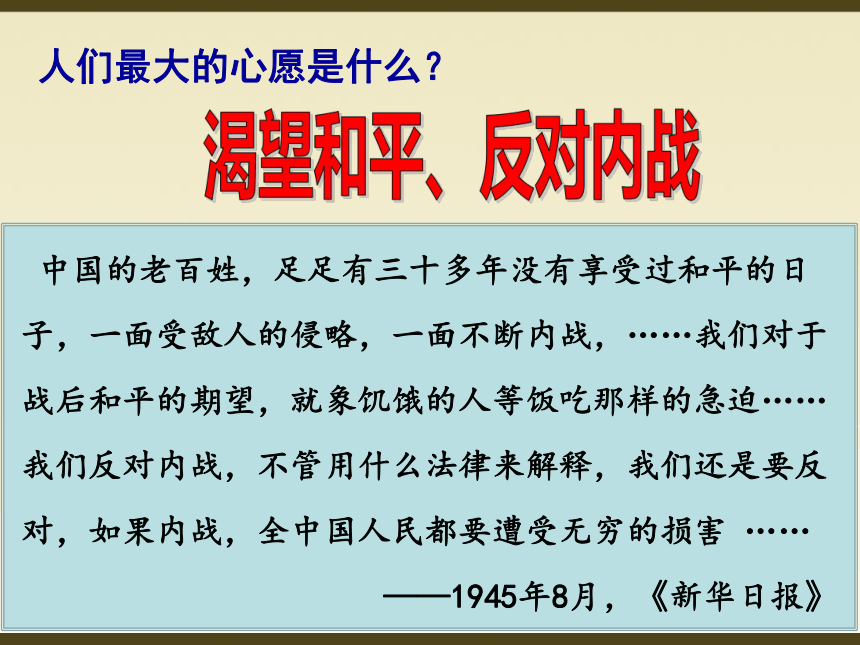 人们最大的心愿是什么？

渴望和平、反对内战

中国的老百姓，足足有三十多年没有享受过和平的日子，一面受敌人的侵略，一面不断内战，……我们对于战后和平的期望，就象饥饿的人等饭吃那样的急迫……我们反对内战，不管用什么法律来解释，我们还是要反对，如果内战，全中国人民都要遭受无穷的损害 ……

——1945年8月，《新华日报》